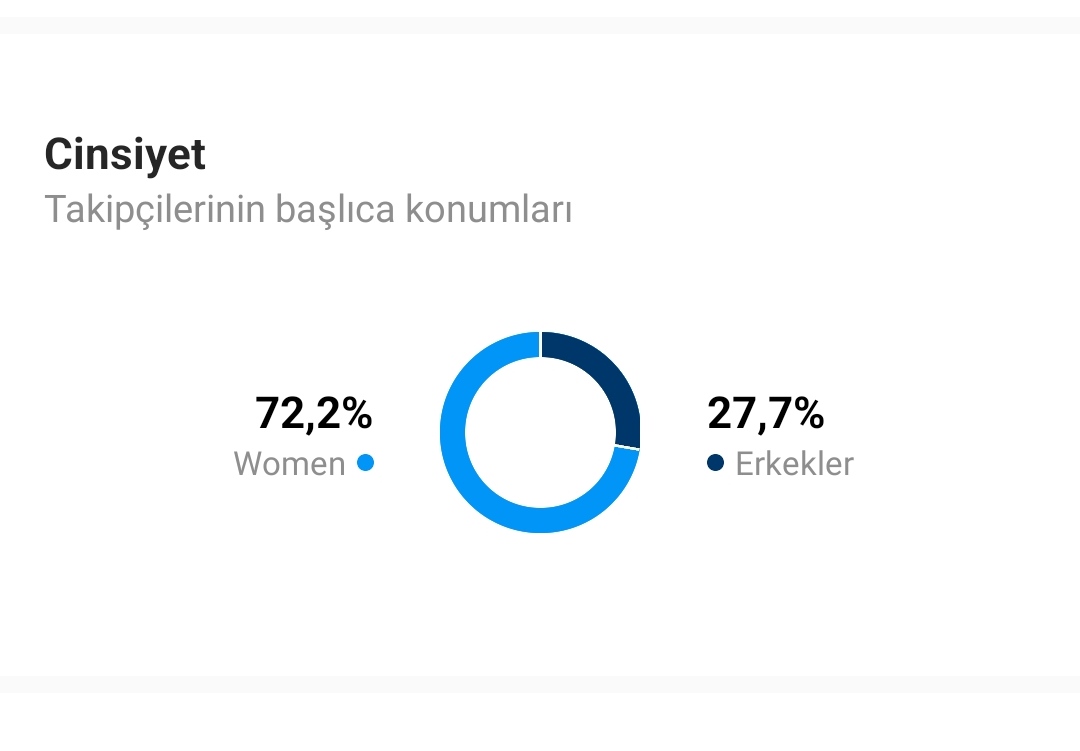 Cinsiyet
Takipçilerinin başlıca konumları

72,2%
Women

27,7%
Erkekler